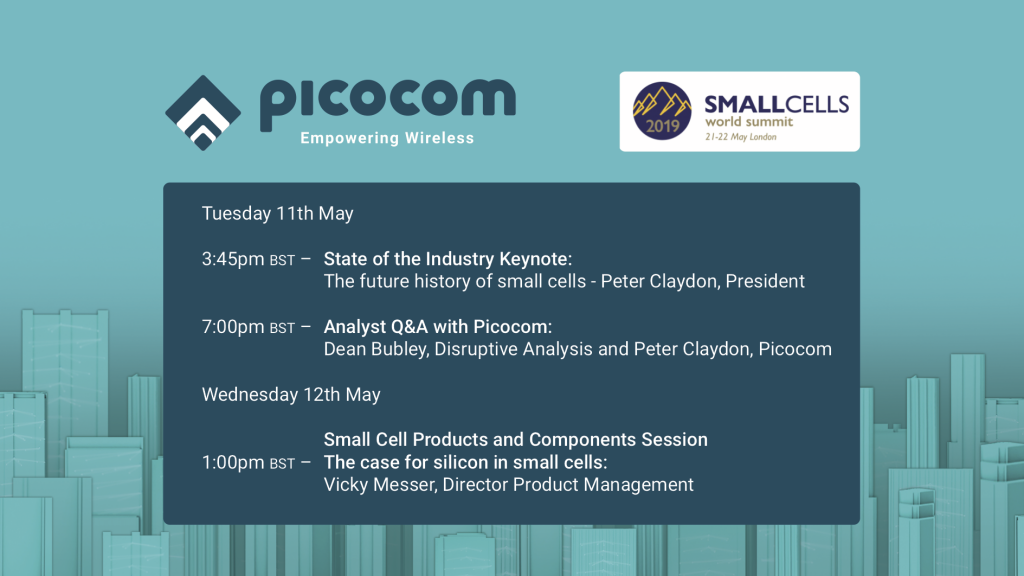 picocom
Empowering Wireless

2019
SMALLCELLS
world summit
21-22 May London

Tuesday 11th May

3:45pm BST – State of the Industry Keynote:
The future history of small cells - Peter Claydon, President

7:00pm BST – Analyst Q&A with Picocom:
Dean Bubley, Disruptive Analysis and Peter Claydon, Picocom

Wednesday 12th May

Small Cell Products and Components Session
1:00pm BST – The case for silicon in small cells:
Vicky Messer, Director Product Management